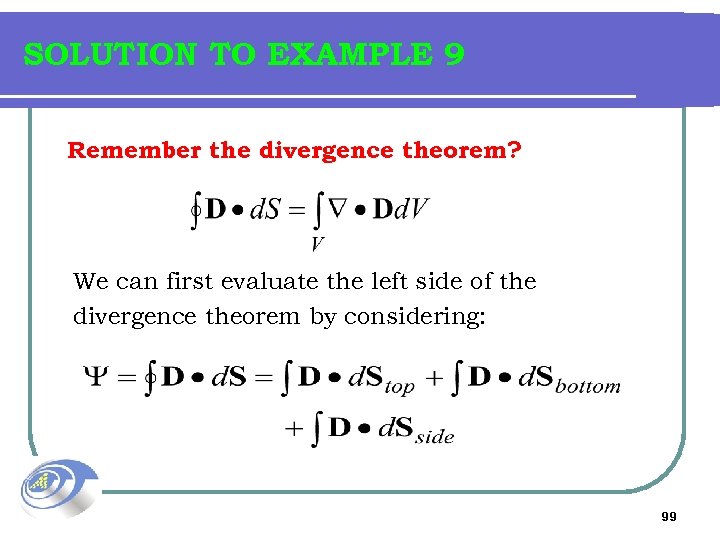 SOLUTION TO EXAMPLE 9

Remember the divergence theorem?

$\oint \mathbf{D} \bullet dS = \int_V \nabla \bullet \mathbf{D} dV$

We can first evaluate the left side of the divergence theorem by considering:

$\Psi = \oint \mathbf{D} \bullet d\mathbf{S} = \int \mathbf{D} \bullet d\mathbf{S}_{top} + \int \mathbf{D} \bullet d\mathbf{S}_{bottom} + \int \mathbf{D} \bullet d\mathbf{S}_{side}$

99